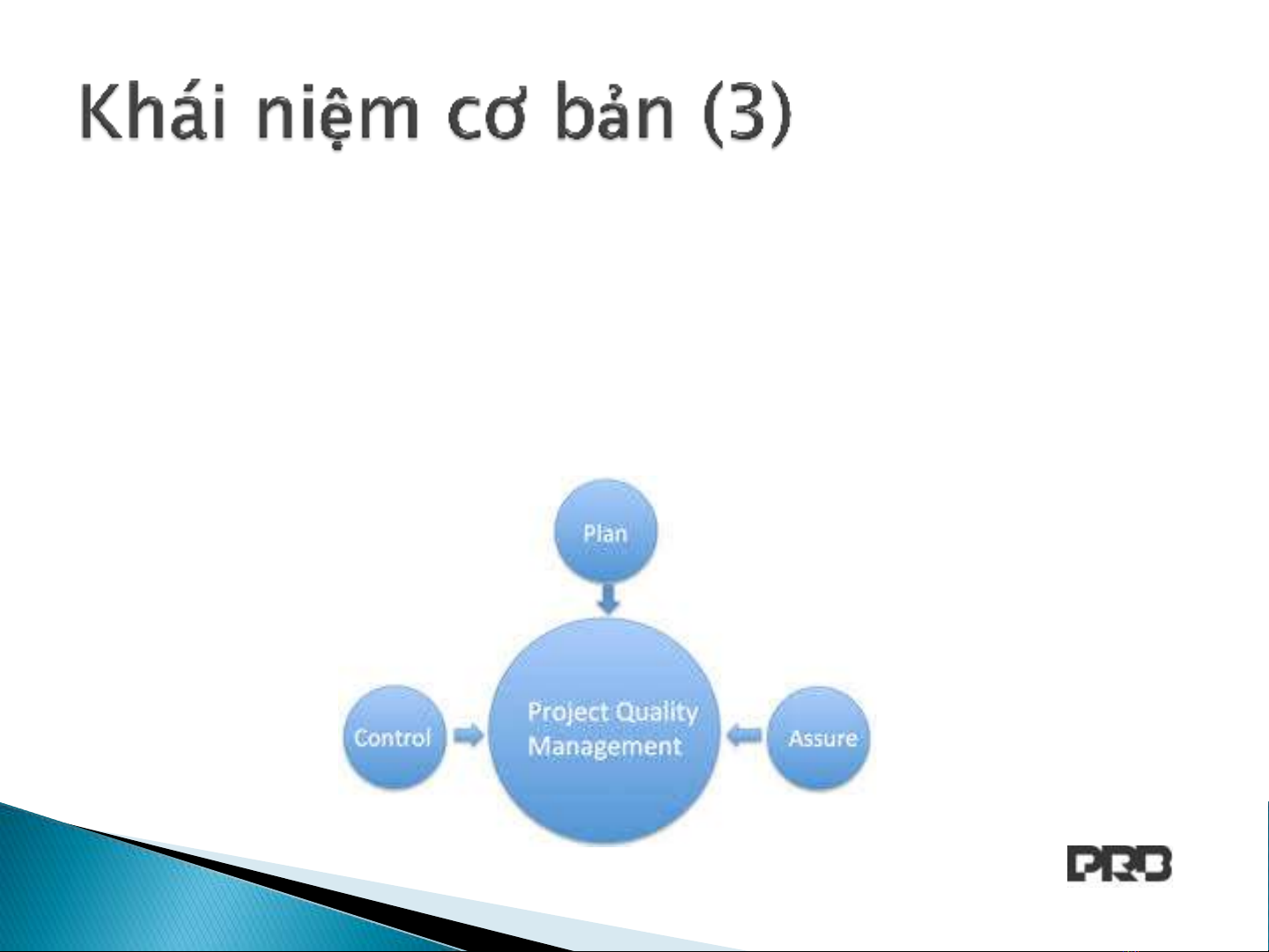 Khái niệm cơ bản (3)

Plan

Control

Project Quality Management

Assure

PRB